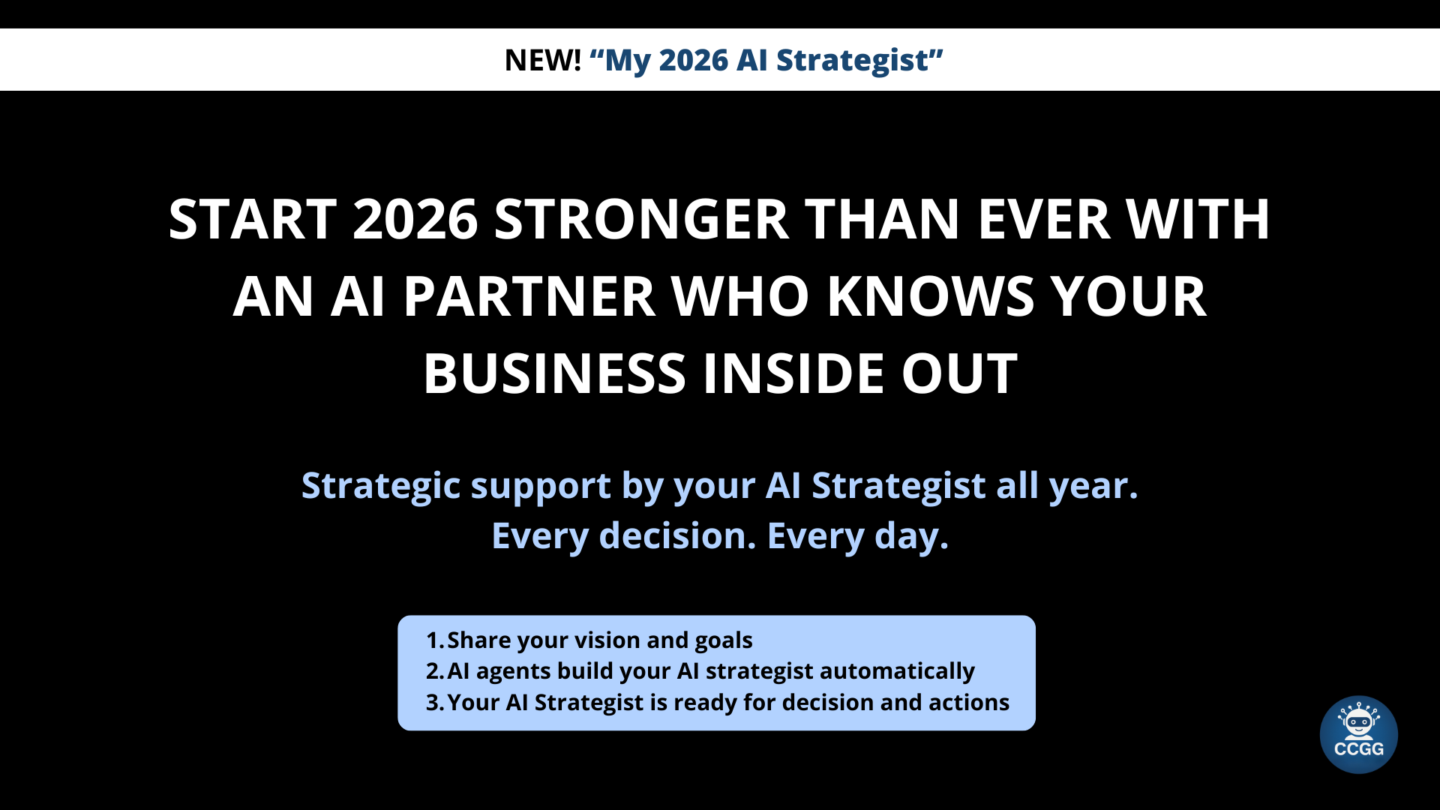 NEW! “My 2026 AI Strategist”

START 2026 STRONGER THAN EVER WITH AN AI PARTNER WHO KNOWS YOUR BUSINESS INSIDE OUT

Strategic support by your AI Strategist all year.
Every decision. Every day.

1. Share your vision and goals
2. AI agents build your AI strategist automatically
3. Your AI Strategist is ready for decision and actions

CCGG